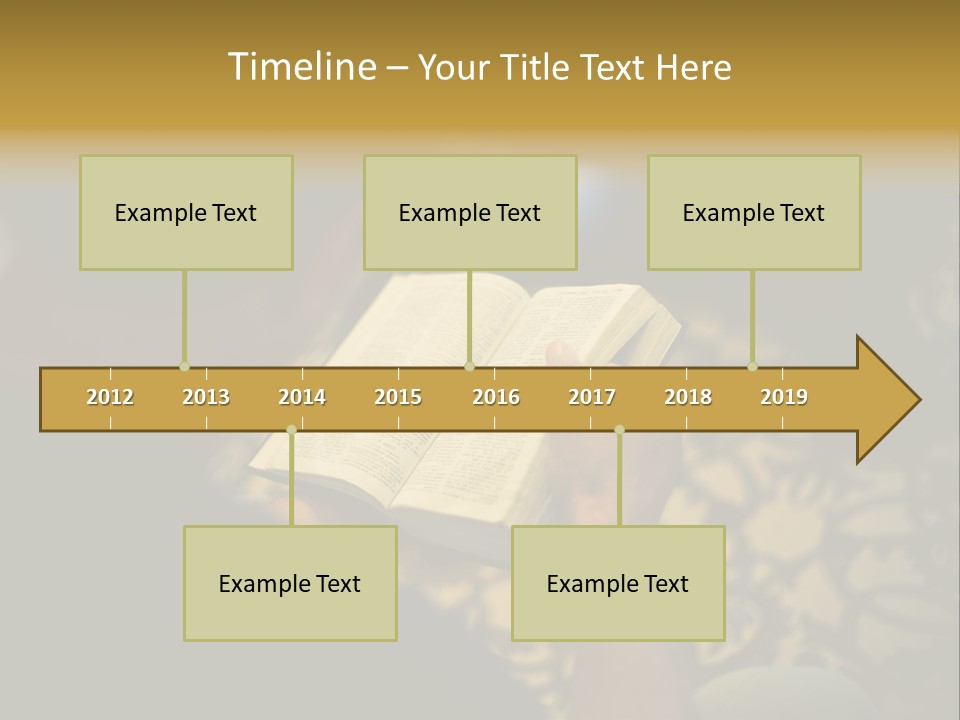 Timeline – Your Title Text Here

Example Text

Example Text

Example Text

2012 2013 2014 2015 2016 2017 2018 2019

Example Text

Example Text